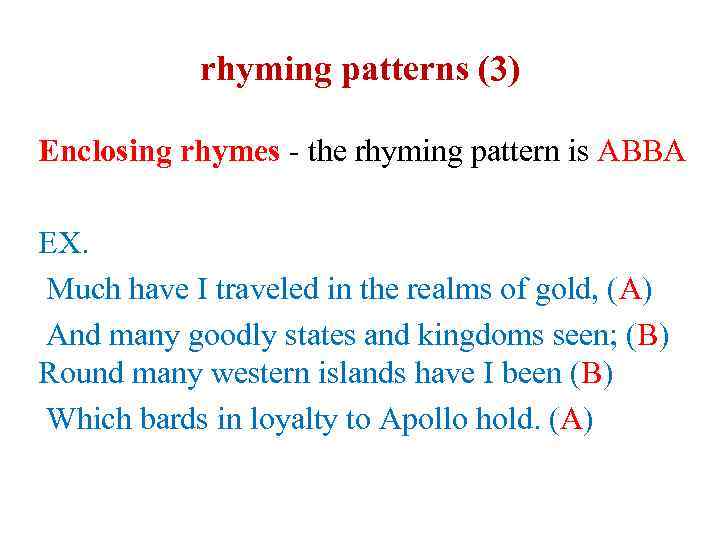 rhyming patterns (3)

Enclosing rhymes - the rhyming pattern is ABBA

EX.
Much have I traveled in the realms of gold, (A)
And many goodly states and kingdoms seen; (B)
Round many western islands have I been (B)
Which bards in loyalty to Apollo hold. (A)